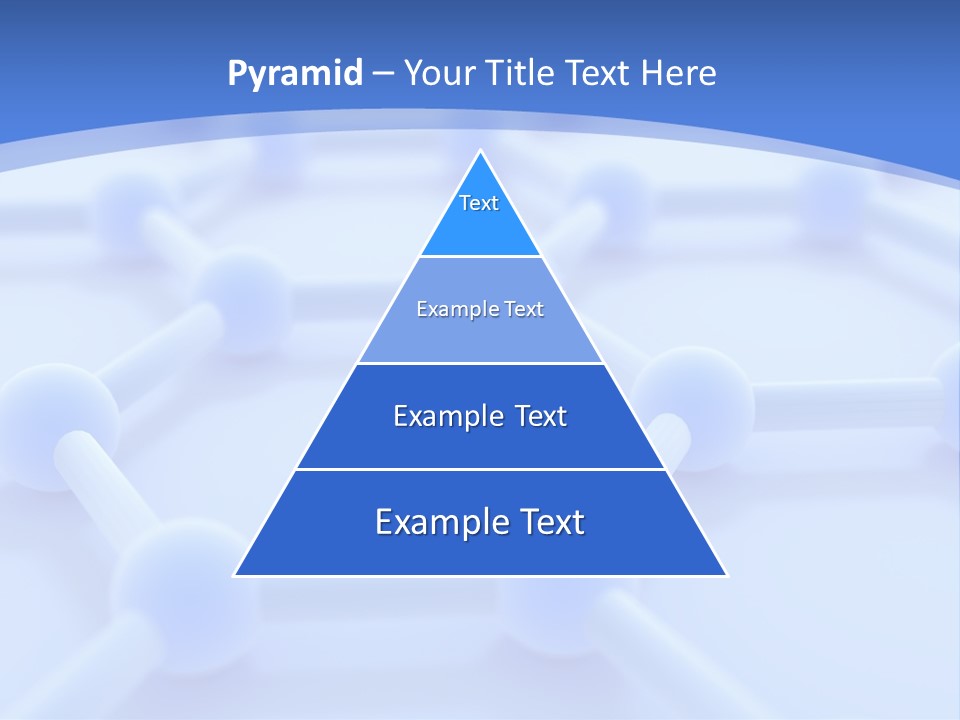 Pyramid – Your Title Text Here

Text

Example Text

Example Text

Example Text